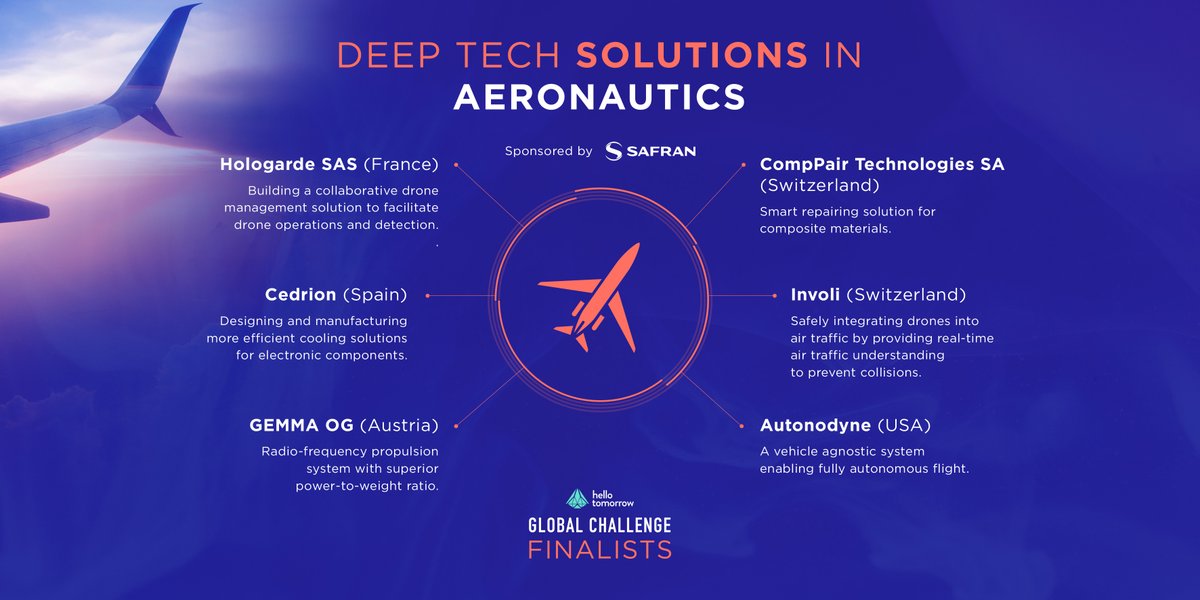 DEEP TECH SOLUTIONS IN AERONAUTICS

Sponsored by SAFRAN

Hologarde SAS (France)
Building a collaborative drone management solution to facilitate drone operations and detection.
.

Cedrion (Spain)
Designing and manufacturing more efficient cooling solutions for electronic components.

GEMMA OG (Austria)
Radio-frequency propulsion system with superior power-to-weight ratio.

CompPair Technologies SA (Switzerland)
Smart repairing solution for composite materials.

Involi (Switzerland)
Safely integrating drones into air traffic by providing real-time air traffic understanding to prevent collisions.

Autonodyne (USA)
A vehicle agnostic system enabling fully autonomous flight.

hello tomorrow
GLOBAL CHALLENGE
FINALISTS